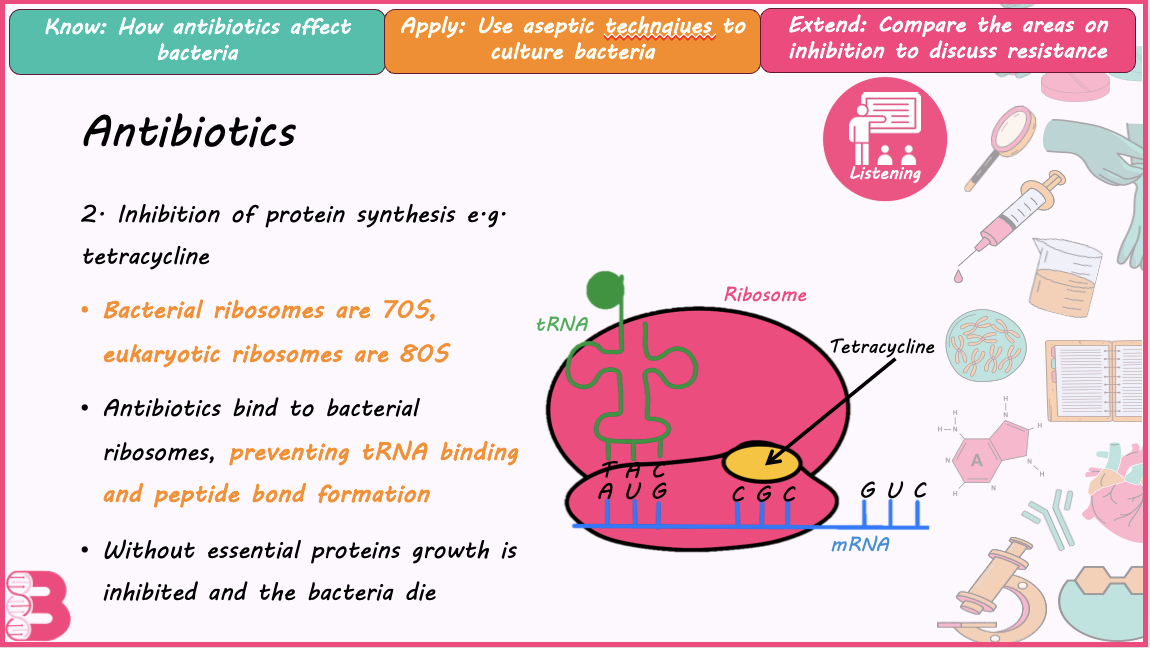 Know: How antibiotics affect bacteria

Apply: Use aseptic technqiues to culture bacteria

Extend: Compare the areas on inhibition to discuss resistance

Antibiotics

Listening

2. Inhibition of protein synthesis e.g. tetracycline

• Bacterial ribosomes are 70S, eukaryotic ribosomes are 80S

• Antibiotics bind to bacterial ribosomes, preventing tRNA binding and peptide bond formation

• Without essential proteins growth is inhibited and the bacteria die

tRNA

Ribosome

Tetracycline

T A C

A U G

C G C

G U C

mRNA

A